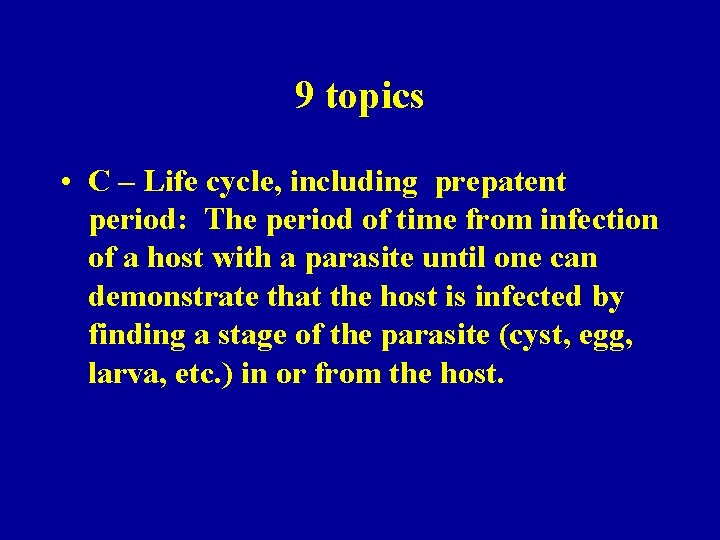 9 topics

• C – Life cycle, including prepatent period: The period of time from infection of a host with a parasite until one can demonstrate that the host is infected by finding a stage of the parasite (cyst, egg, larva, etc.) in or from the host.